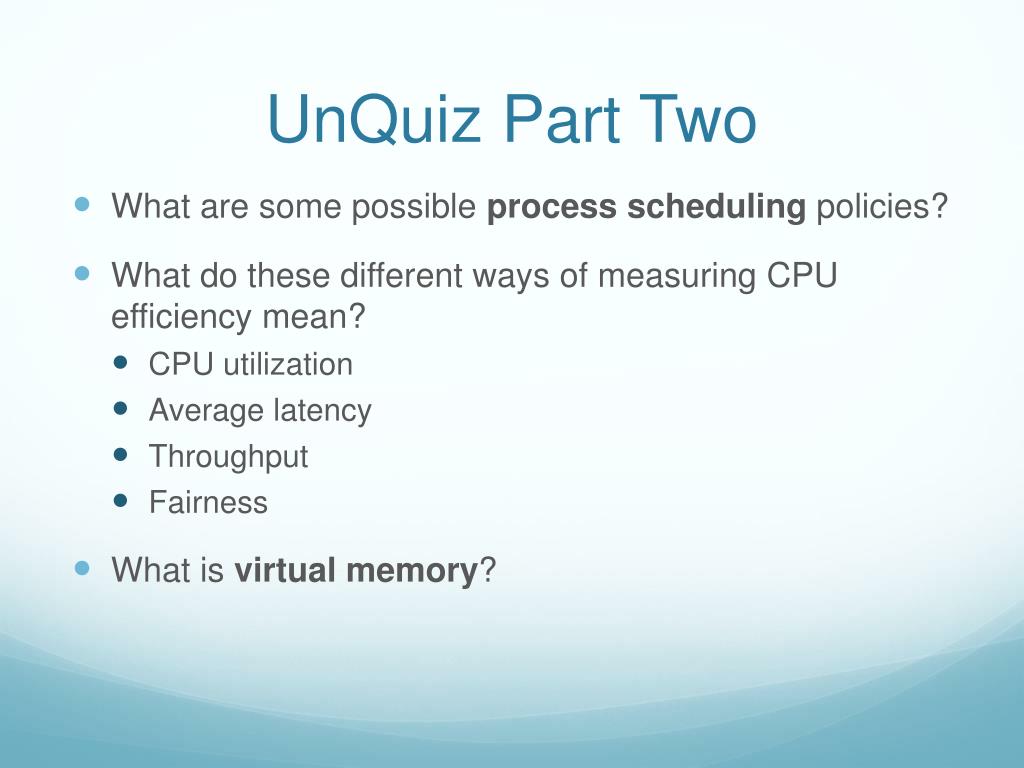 UnQuiz Part Two

What are some possible process scheduling policies?

What do these different ways of measuring CPU efficiency mean?

CPU utilization

Average latency

Throughput

Fairness

What is virtual memory?